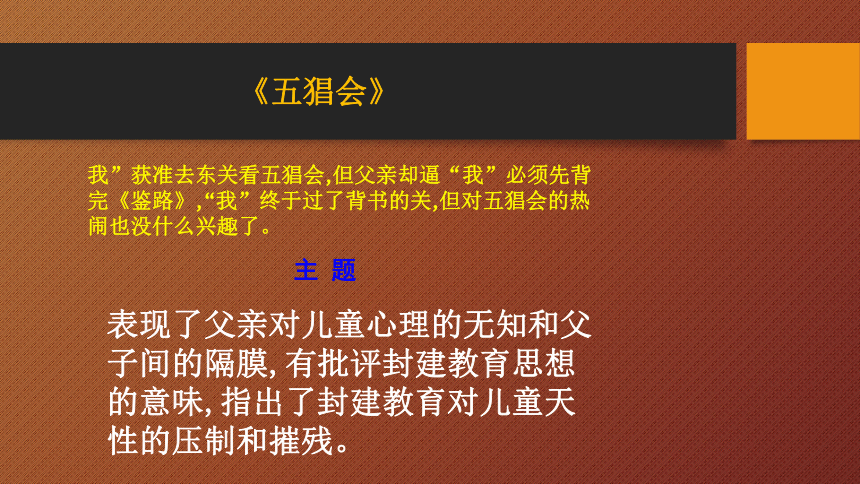 《五猖会》

我”获准去东关看五猖会,但父亲却逼“我”必须先背完《鉴路》,“我”终于过了背书的关,但对五猖会的热闹也没什么兴趣了。

主 题

表现了父亲对儿童心理的无知和父子间的隔膜,有批评封建教育思想的意味,指出了封建教育对儿童天性的压制和摧残。